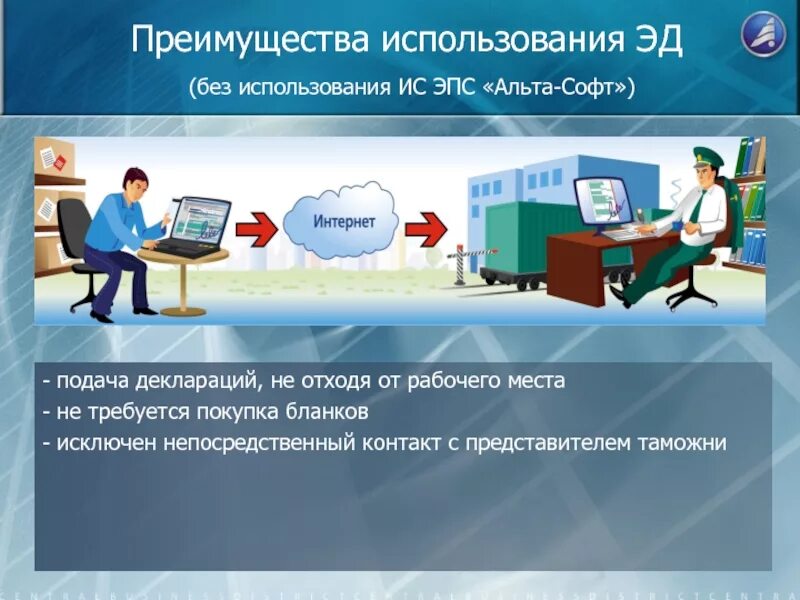 Преимущества использования ЭД

(без использования ИС ЭПС «Альта-Софт»)

Интернет

- подача деклараций, не отходя от рабочего места
- не требуется покупка бланков
- исключен непосредственный контакт с представителем таможни